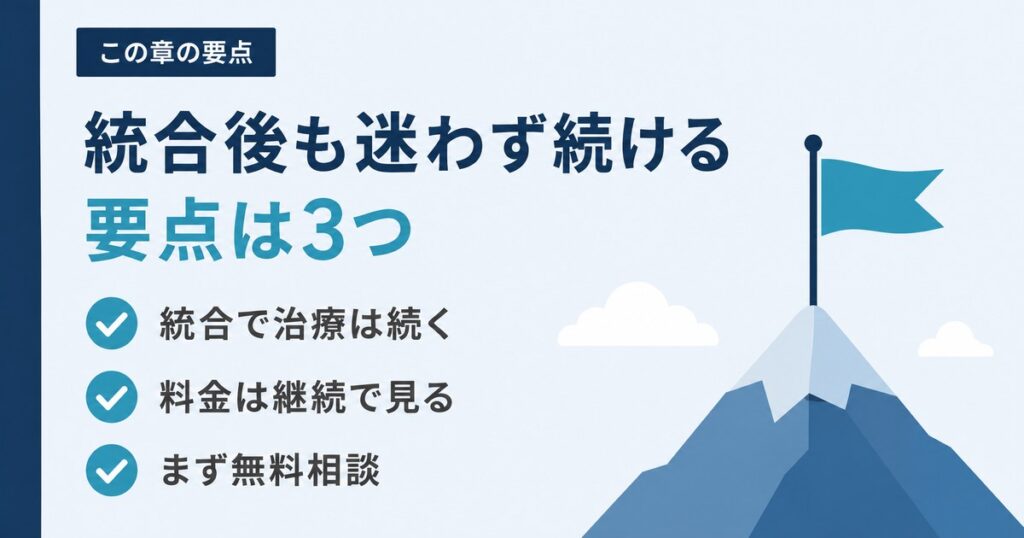 この章の要点

統合後も迷わず続ける
要点は3つ

統合で治療は続く

料金は継続で見る

まず無料相談